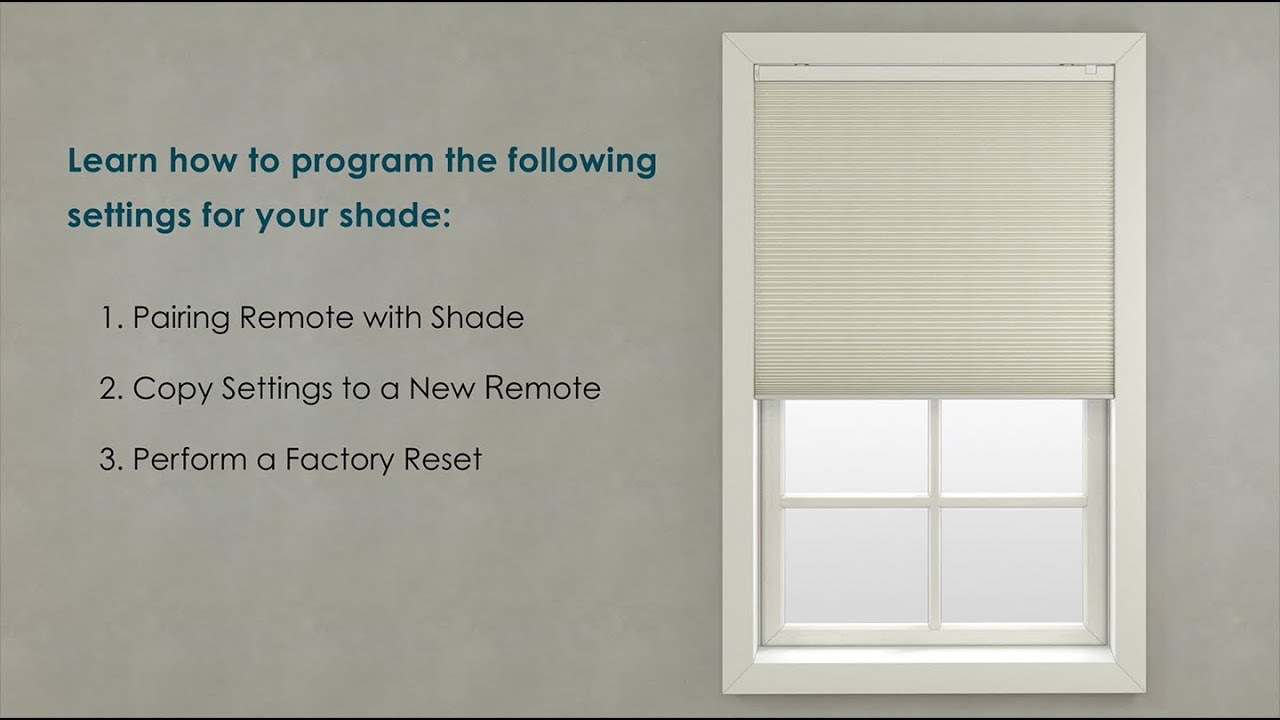 Learn how to program the following settings for your shade:

1. Pairing Remote with Shade
2. Copy Settings to a New Remote
3. Perform a Factory Reset